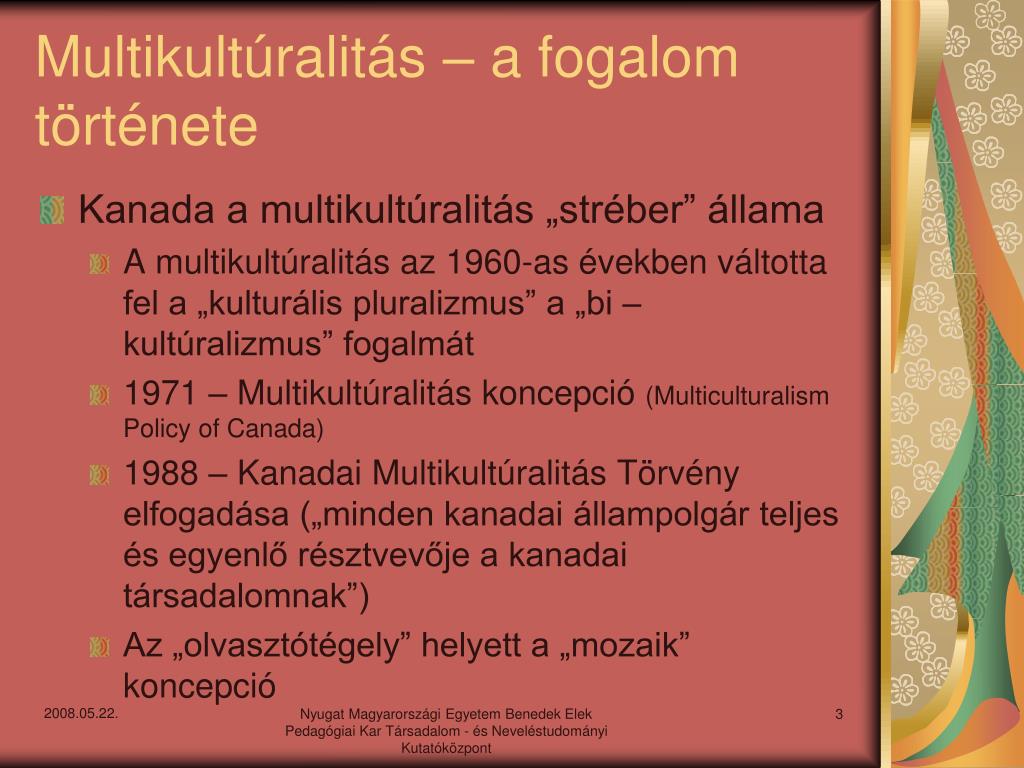 Multikultúralitás – a fogalom története

Kanada a multikultúralitás „stréber” állama

A multikultúralitás az 1960-as években váltotta fel a „kulturális pluralizmus” a „bi – kultúralizmus” fogalmát

1971 – Multikultúralitás koncepció (Multiculturalism Policy of Canada)

1988 – Kanadai Multikultúralitás Törvény elfogadása („minden kanadai állampolgár teljes és egyenlő résztvevője a kanadai társadalomnak”)

Az „olvasztótégely” helyett a „mozaik” koncepció

2008.05.22.

Nyugat Magyarországi Egyetem Benedek Elek Pedagógiai Kar Társadalom - és Neveléstudományi Kutatóközpont

3